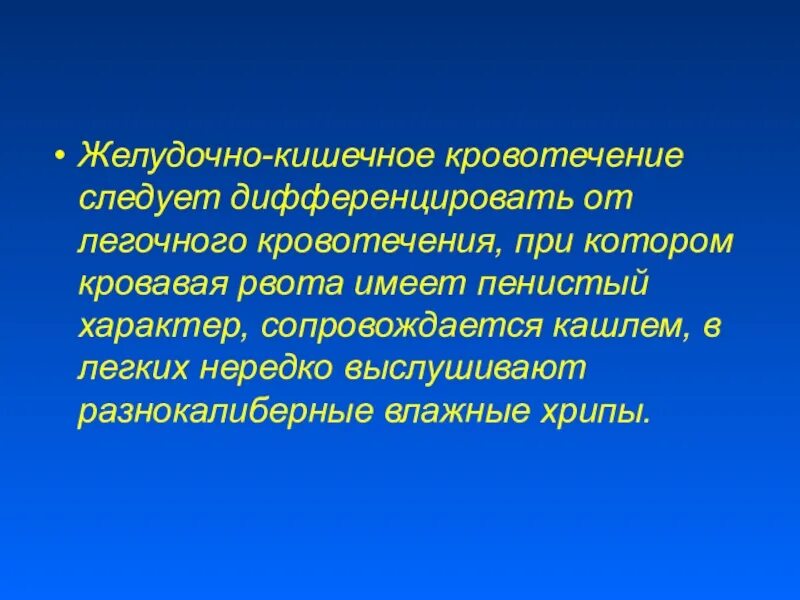 • Желудочно-кишечное кровотечение следует дифференцировать от легочного кровотечения, при котором кровавая рвота имеет пенистый характер, сопровождается кашлем, в легких нередко выслушивают разнокалиберные влажные хрипы.